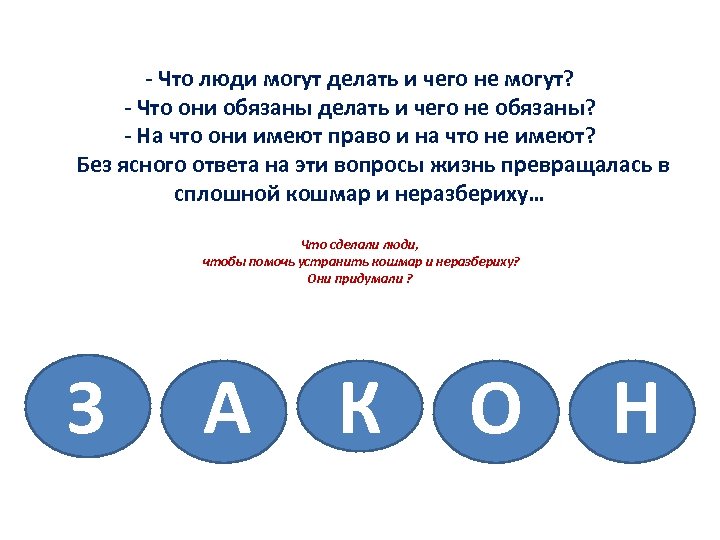 - Что люди могут делать и чего не могут?
- Что они обязаны делать и чего не обязаны?
- На что они имеют право и на что не имеют?
Без ясного ответа на эти вопросы жизнь превращалась в сплошной кошмар и неразбериху…

Что сделали люди,
чтобы помочь устранить кошмар и неразбериху?
Они придумали ?

З А К О Н